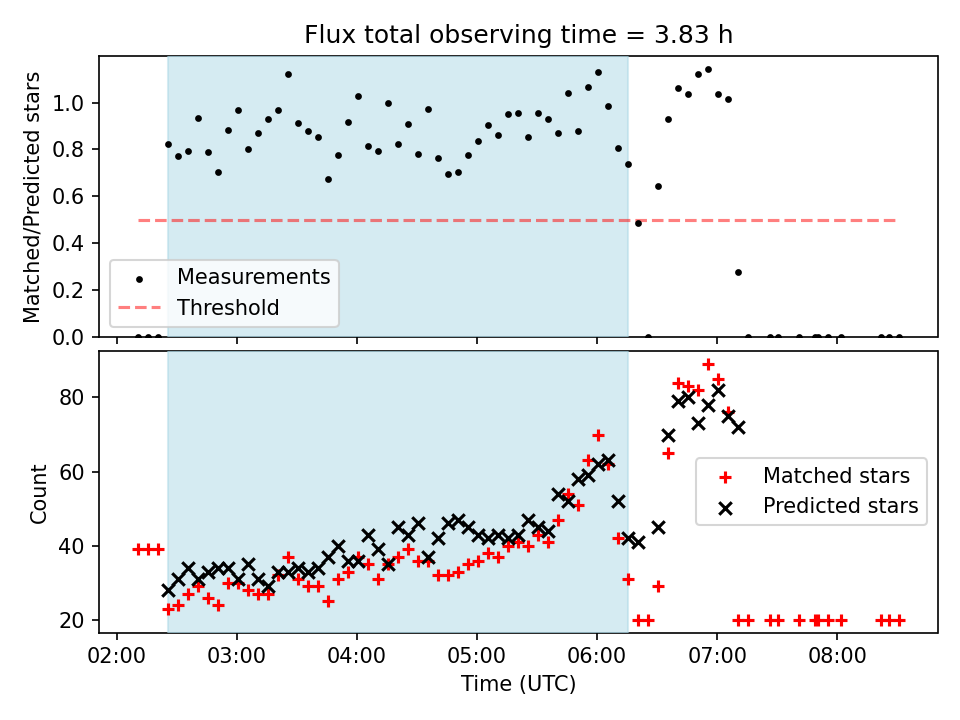 Flux total observing time = 3.83 h

Matched/Predicted stars

1.0
0.8
0.6
0.4
0.2
0.0

Measurements
Threshold

Count

80
60
40
20

Matched stars
Predicted stars

02:00
03:00
04:00
05:00
06:00
07:00
08:00

Time (UTC)